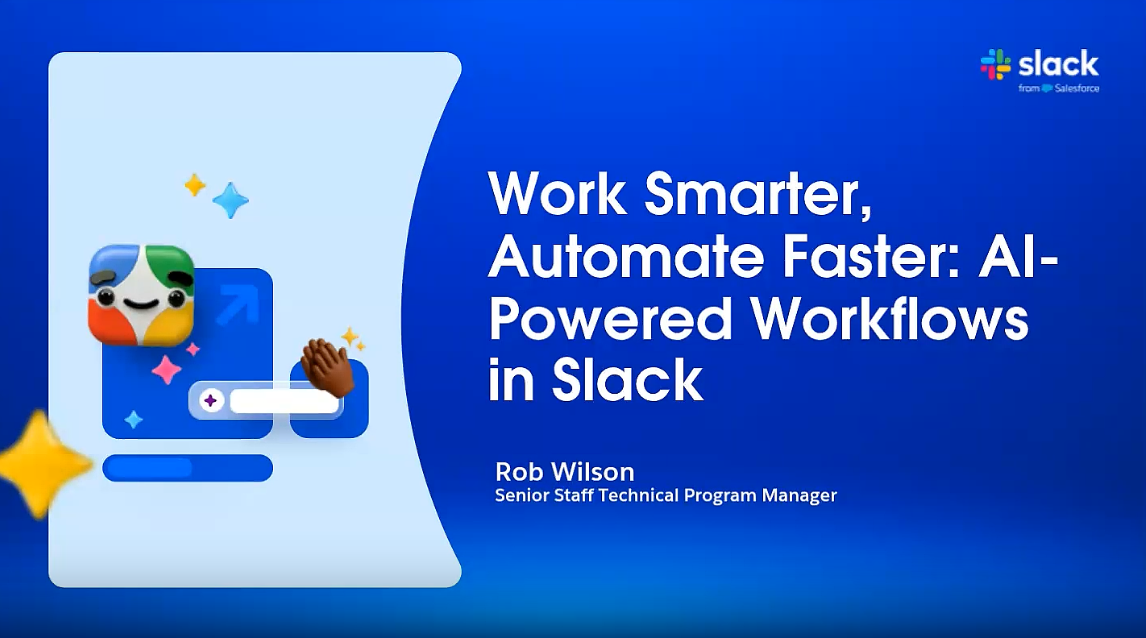 slack
from Salesforce

Work Smarter, Automate Faster: AI-Powered Workflows in Slack

Rob Wilson
Senior Staff Technical Program Manager